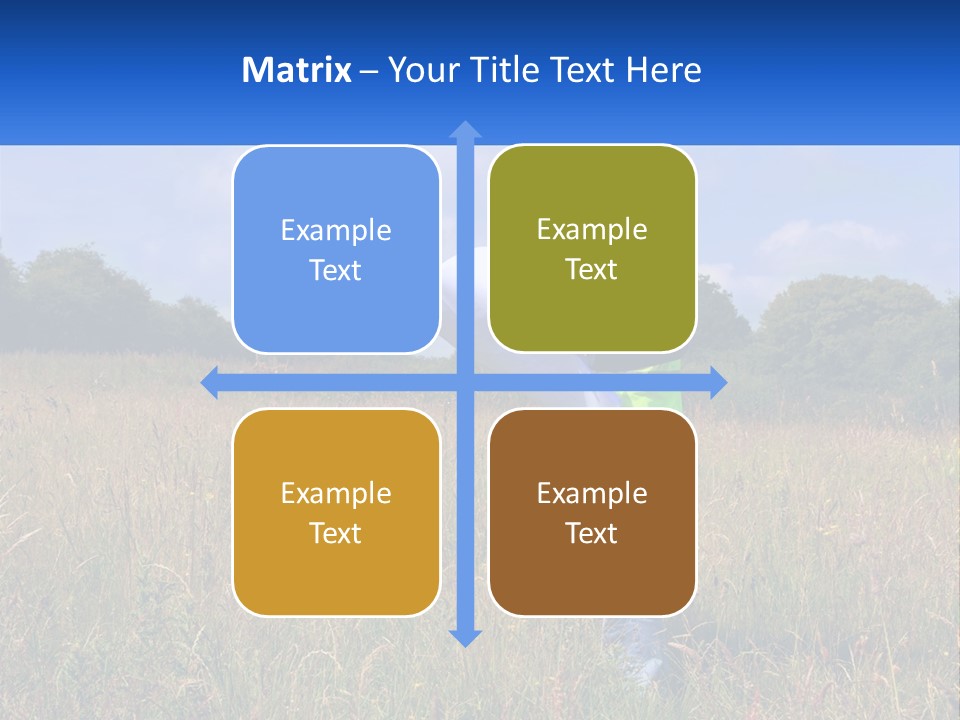 Matrix – Your Title Text Here

Example Text

Example Text

Example Text

Example Text